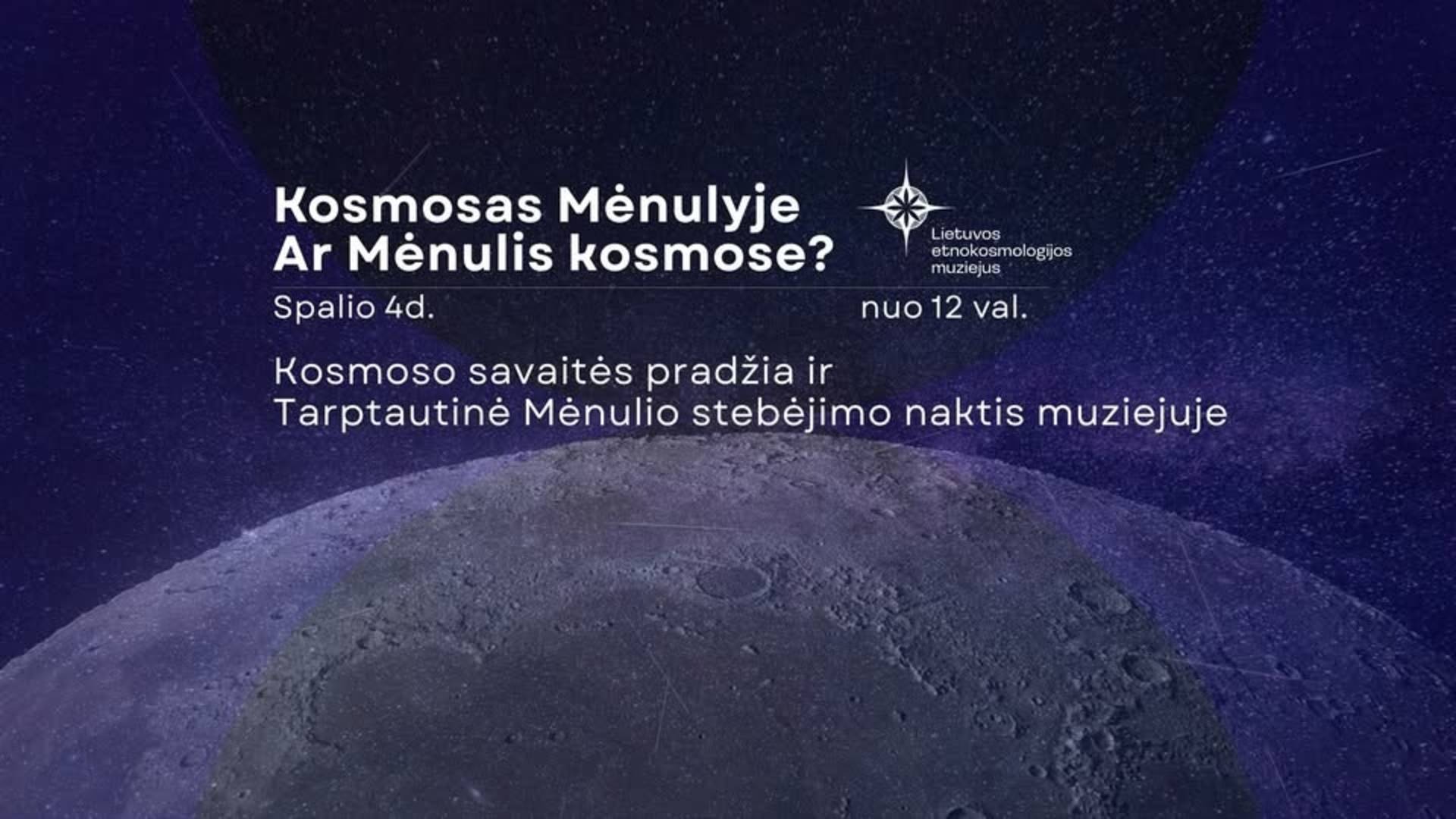 Kosmosas Mėnulyje
Ar Mėnulis kosmose?

Lietuvos etnokosmologijos muziejus

Spalio 4d. nuo 12 val.

Kosmoso savaitės pradžia ir Tarptautinė Mėnulio stebėjimo naktis muziejuje